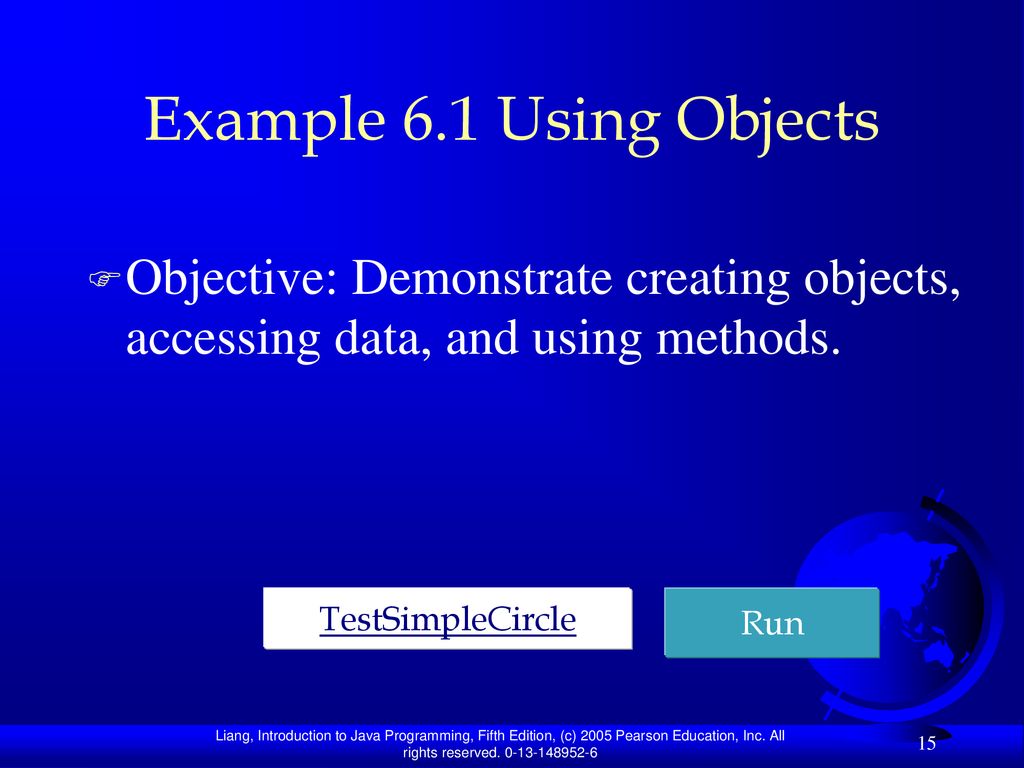 Example 6.1 Using Objects

Objective: Demonstrate creating objects, accessing data, and using methods.

TestSimpleCircle

Run

Liang, Introduction to Java Programming, Fifth Edition, (c) 2005 Pearson Education, Inc. All rights reserved. 0-13-148952-6

15